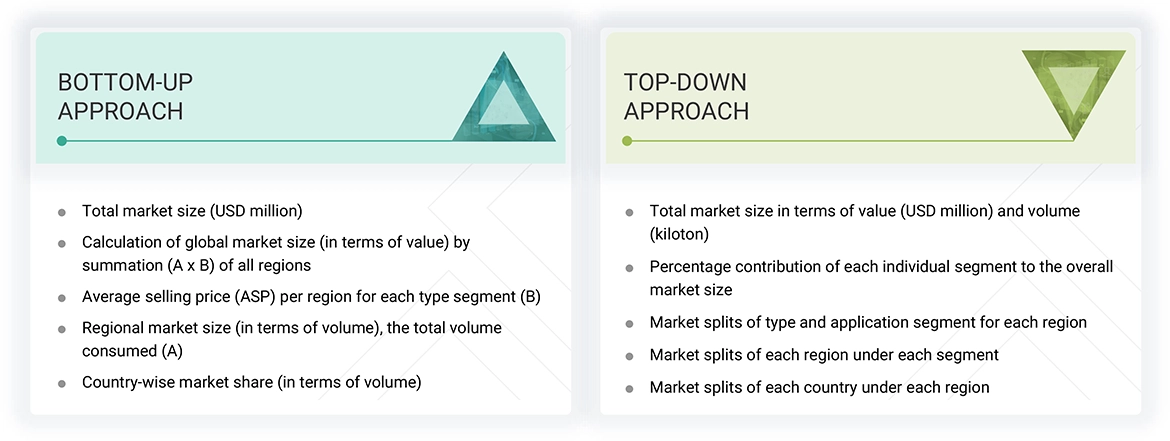 BOTTOM-UP APPROACH

- Total market size (USD million)
- Calculation of global market size (in terms of value) by summation (A x B) of all regions
- Average selling price (ASP) per region for each type segment (B)
- Regional market size (in terms of volume), the total volume consumed (A)
- Country-wise market share (in terms of volume)

TOP-DOWN APPROACH

- Total market size in terms of value (USD million) and volume (kiloton)
- Percentage contribution of each individual segment to the overall market size
- Market splits of type and application segment for each region
- Market splits of each region under each segment
- Market splits of each country under each region